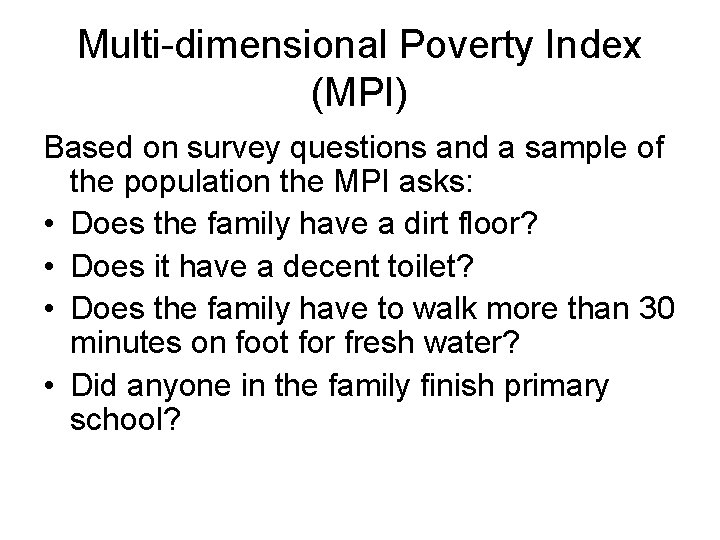 Multi-dimensional Poverty Index (MPI)

Based on survey questions and a sample of the population the MPI asks:

• Does the family have a dirt floor?
• Does it have a decent toilet?
• Does the family have to walk more than 30 minutes on foot for fresh water?
• Did anyone in the family finish primary school?